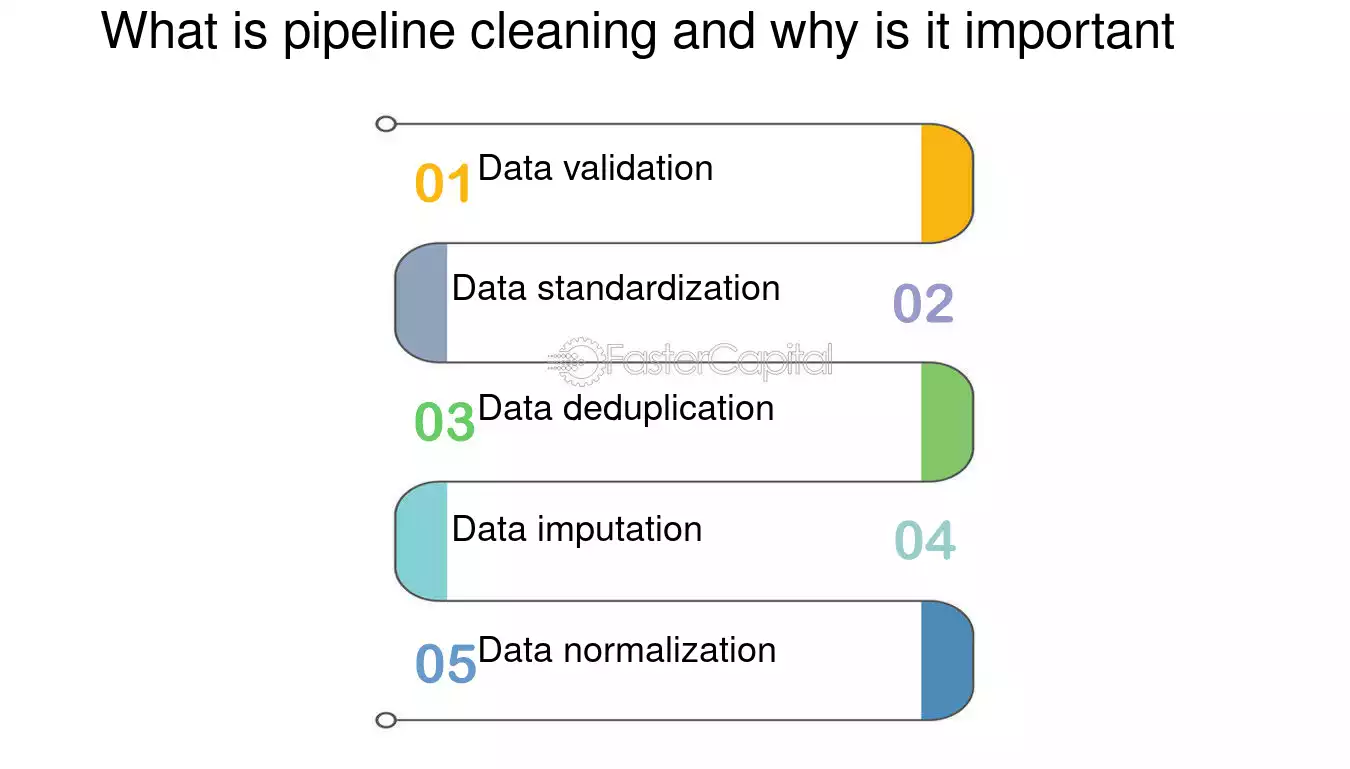 What is pipeline cleaning and why is it important

01 Data validation

Data standardization 02

FasterCapital

03 Data deduplication

Data imputation 04

05 Data normalization